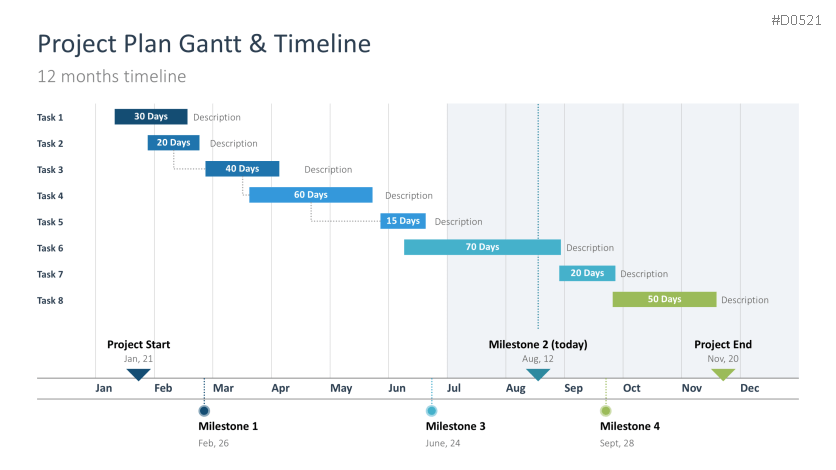 #D0521

Project Plan Gantt & Timeline

12 months timeline

Task 1 30 Days Description
Task 2 20 Days Description
Task 3 40 Days Description
Task 4 60 Days Description
Task 5 15 Days Description
Task 6 70 Days Description
Task 7 20 Days Description
Task 8 50 Days Description

Project Start
Jan, 21

Milestone 2 (today)
Aug, 12

Project End
Nov, 20

Jan Feb Mar Apr May Jun Jul Aug Sep Oct Nov Dec

Milestone 1
Feb, 26

Milestone 3
June, 24

Milestone 4
Sept, 28